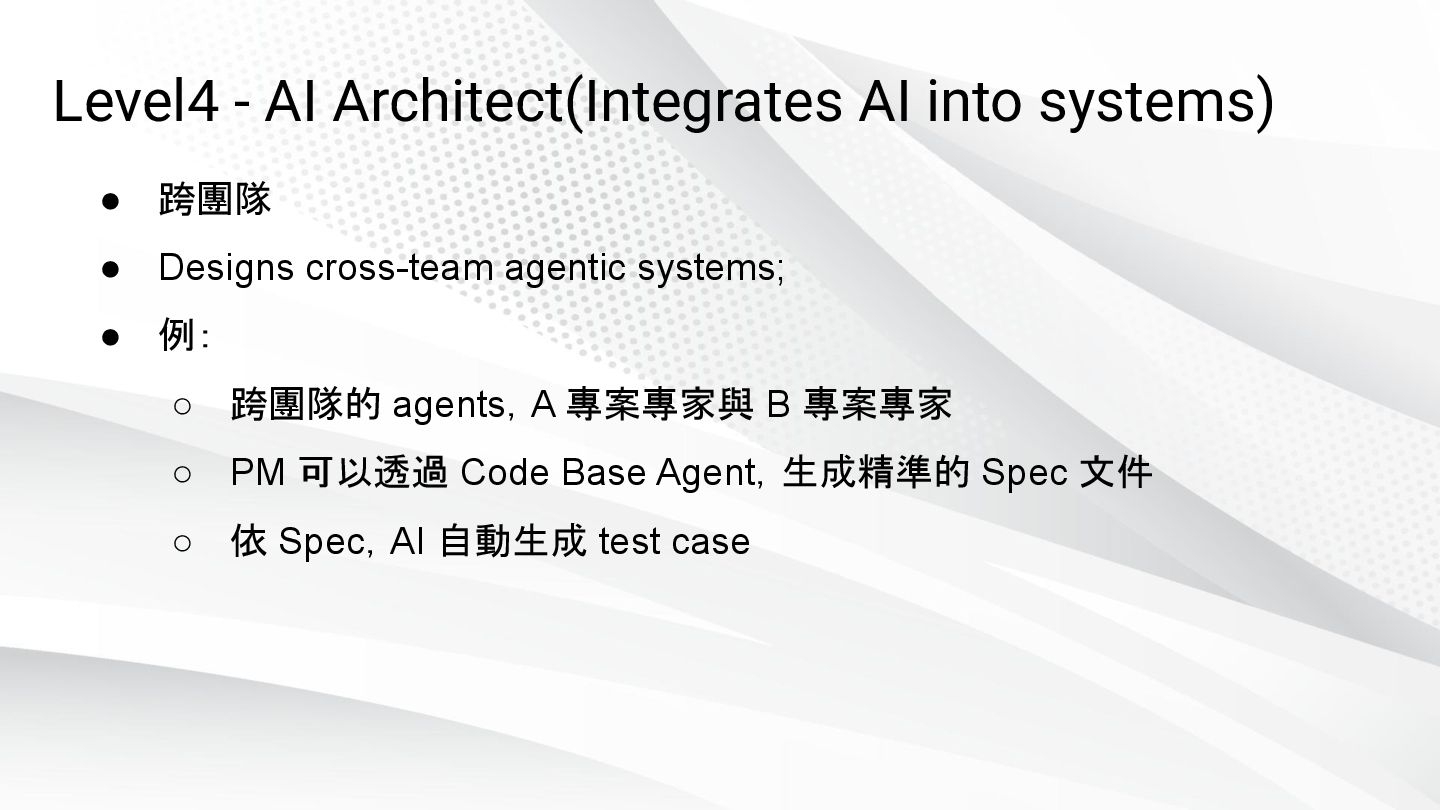 Level4 - AI Architect(Integrates AI into systems)

● 跨團隊
● Designs cross-team agentic systems;
● 例:
  ○ 跨團隊的 agents, A 專案專家與 B 專案專家
  ○ PM 可以透過 Code Base Agent, 生成精準的 Spec 文件
  ○ 依 Spec, AI 自動生成 test case